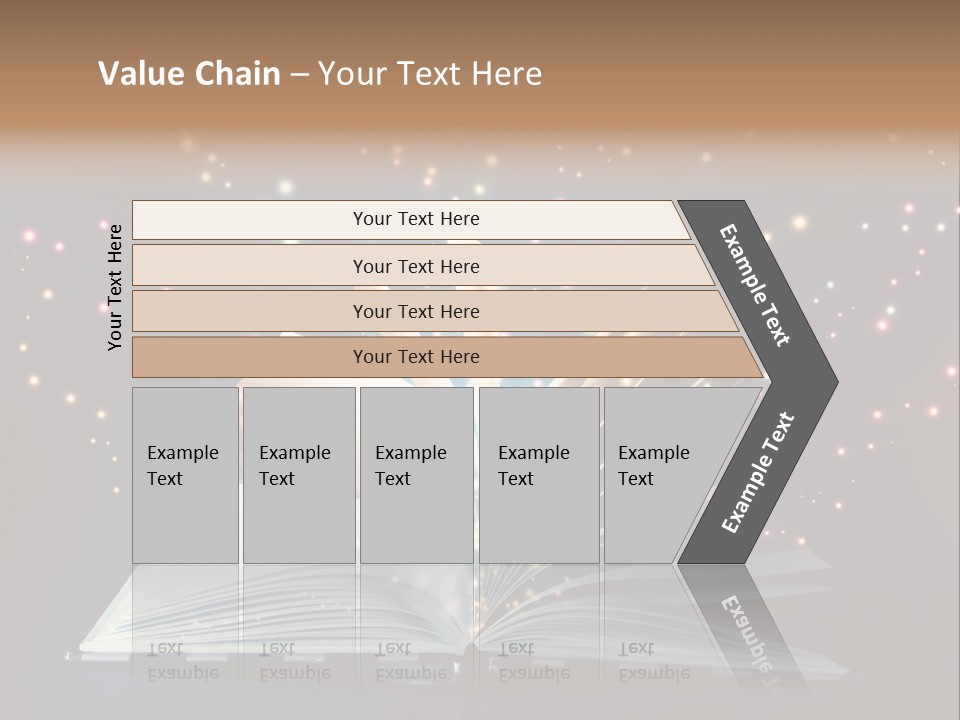 Value Chain – Your Text Here

Your Text Here

Your Text Here

Your Text Here

Your Text Here

Your Text Here

Example Text

Example Text

Example Text

Example Text

Example Text

Example Text

Example Text